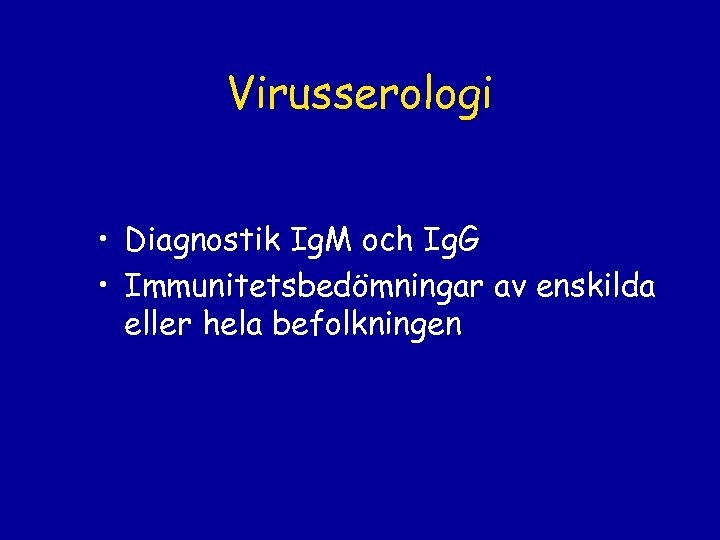 Virusserologi

• Diagnostik IgM och IgG
• Immunitetsbedömningar av enskilda eller hela befolkningen